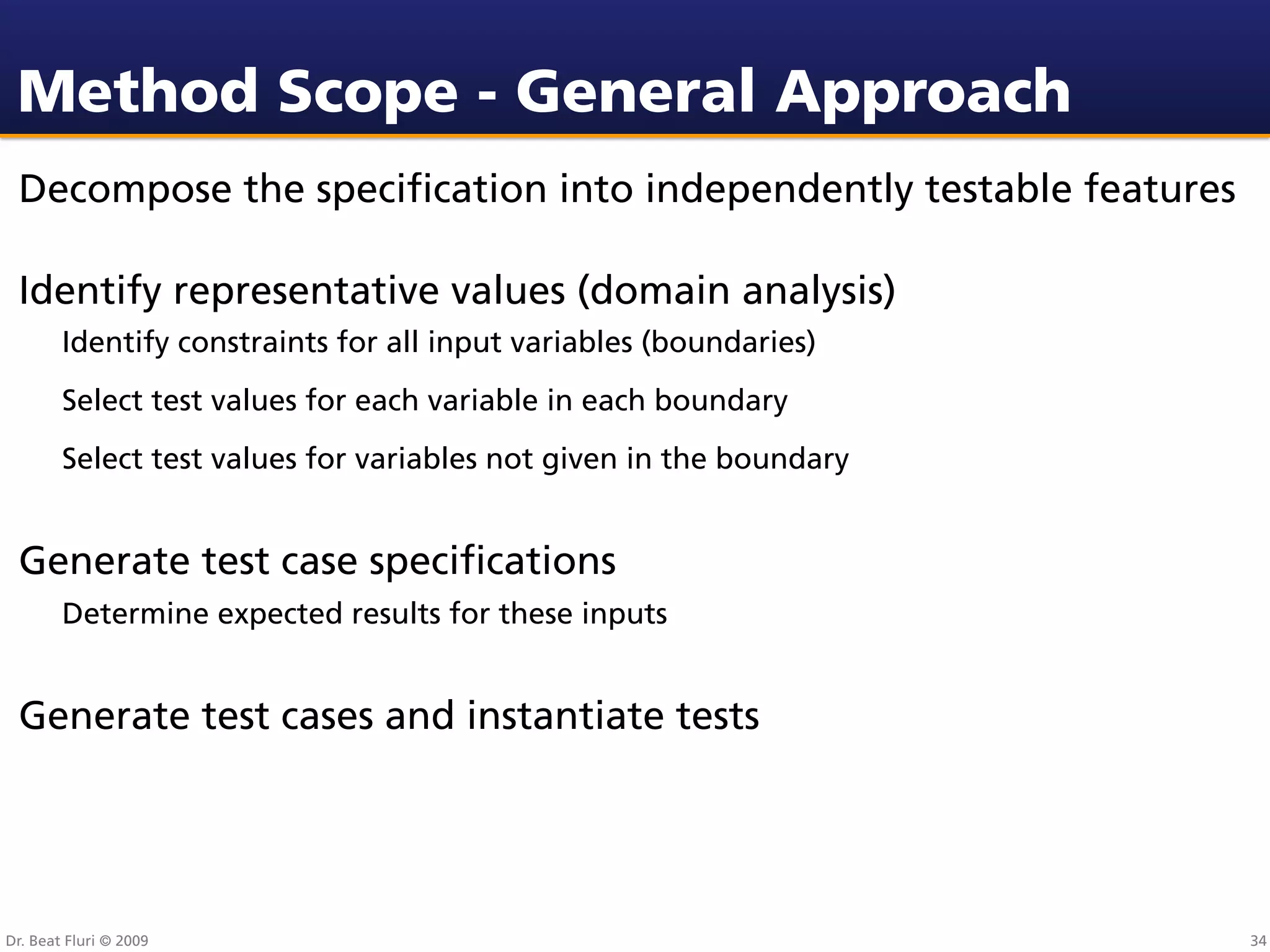 Method Scope - General Approach

Decompose the specification into independently testable features

Identify representative values (domain analysis)

Identify constraints for all input variables (boundaries)

Select test values for each variable in each boundary

Select test values for variables not given in the boundary

Generate test case specifications

Determine expected results for these inputs

Generate test cases and instantiate tests

Dr. Beat Fluri © 2009

34